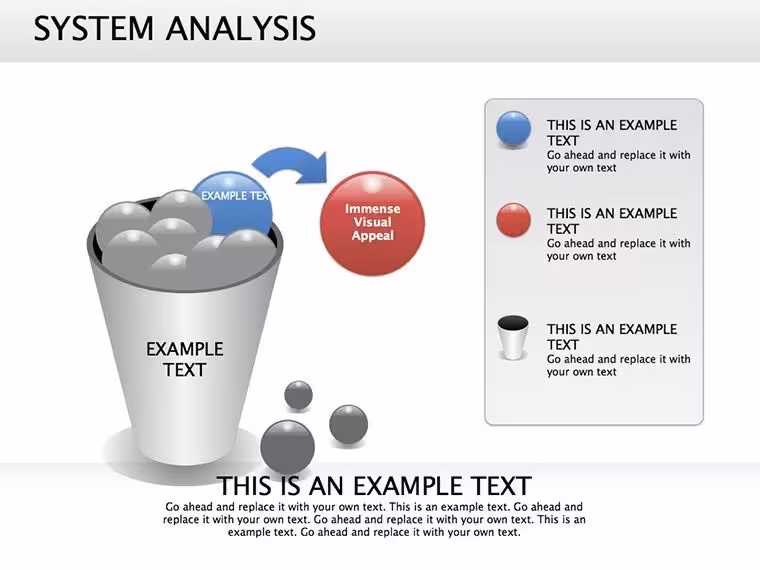 SYSTEM ANALYSIS

EXAMPLE TEX

Immense Visual Appeal

EXAMPLE TEXT

THIS IS AN EXAMPLE TEXT
Go ahead and replace it with your own text

THIS IS AN EXAMPLE TEXT
Go ahead and replace it with your own text

THIS IS AN EXAMPLE TEXT
Go ahead and replace it with your own text

THIS IS AN EXAMPLE TEXT
Go ahead and replace it with your own text. This is an example text. Go ahead and replace it with your own text. Go ahead and replace it with your own text. This is an example text. Go ahead and replace it with your own text.